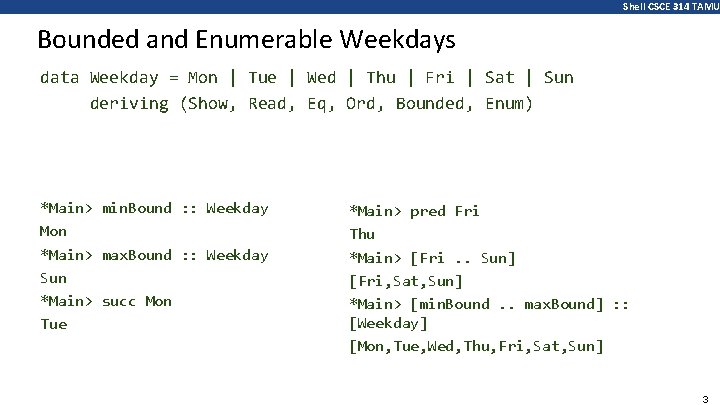 Shell CSCE 314 TAMU

Bounded and Enumerable Weekdays

data Weekday = Mon | Tue | Wed | Thu | Fri | Sat | Sun
deriving (Show, Read, Eq, Ord, Bounded, Enum)

*Main> minBound :: Weekday
Mon
*Main> maxBound :: Weekday
Sun
*Main> succ Mon
Tue

*Main> pred Fri
Thu
*Main> [Fri .. Sun]
[Fri,Sat,Sun]
*Main> [minBound .. maxBound] :: [Weekday]
[Mon,Tue,Wed,Thu,Fri,Sat,Sun]

3